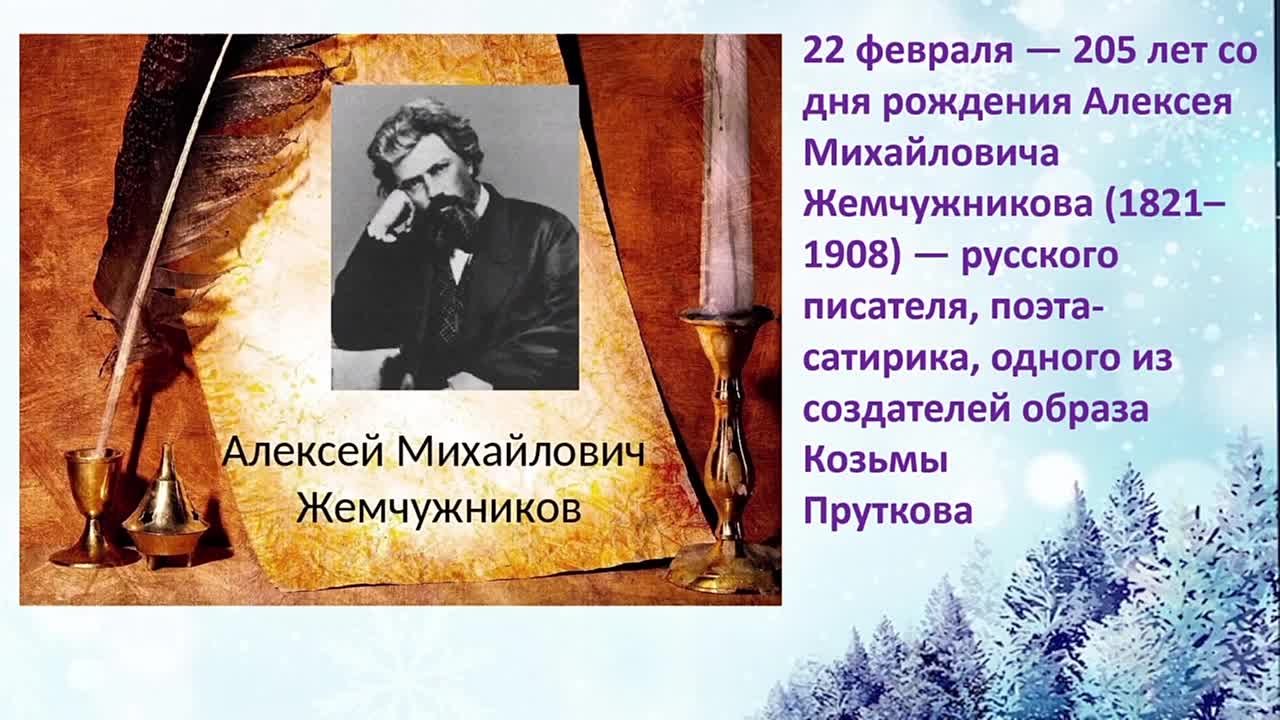 Алексей Михайлович Жемчужников

22 февраля — 205 лет со дня рождения Алексея Михайловича Жемчужникова (1821–1908) — русского писателя, поэта-сатирика, одного из создателей образа Козьмы Пруткова